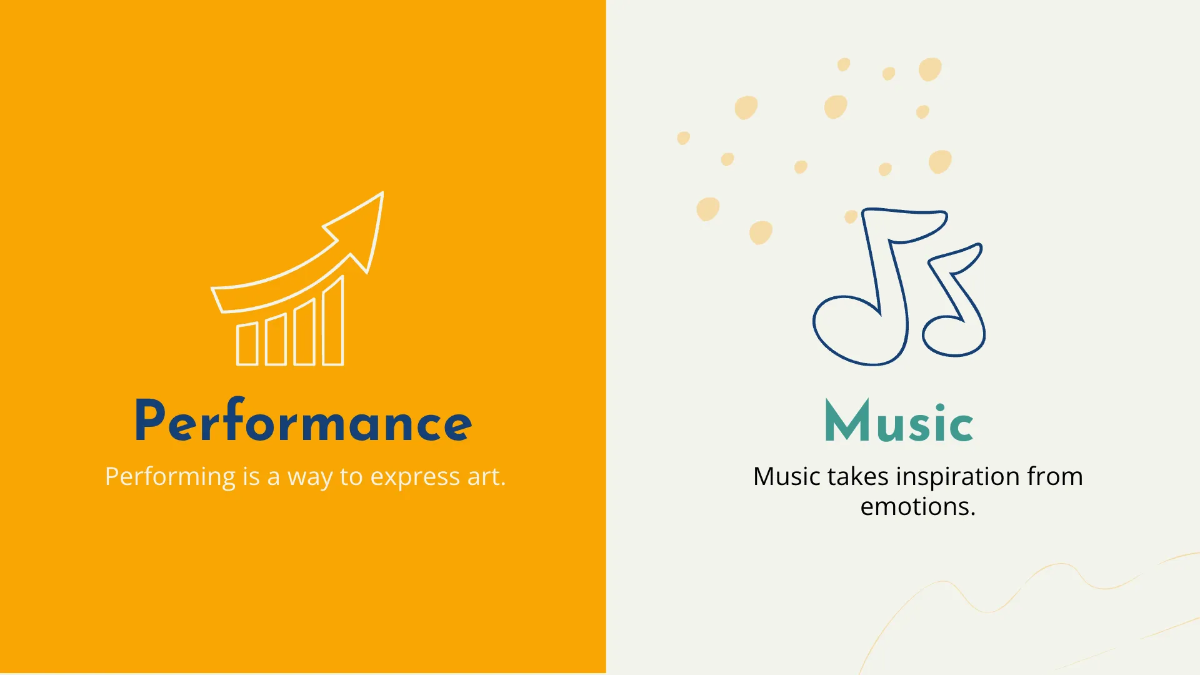 Performance
Performing is a way to express art.

Music
Music takes inspiration from emotions.